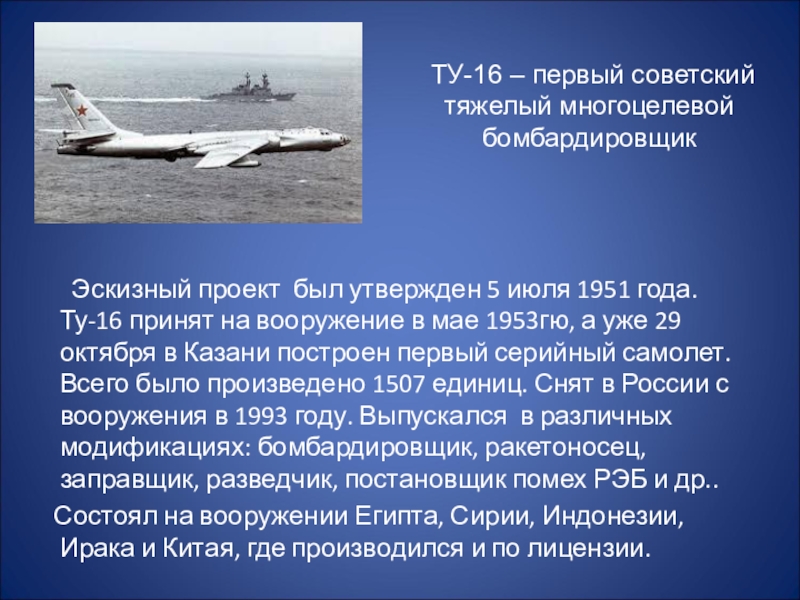 ТУ-16 – первый советский тяжелый многоцелевой бомбардировщик

Эскизный проект был утвержден 5 июля 1951 года. Ту-16 принят на вооружение в мае 1953гю, а уже 29 октября в Казани построен первый серийный самолет. Всего было произведено 1507 единиц. Снят в России с вооружения в 1993 году. Выпускался в различных модификациях: бомбардировщик, ракетоносец, заправщик, разведчик, постановщик помех РЭБ и др..

Состоял на вооружении Египта, Сирии, Индонезии, Ирака и Китая, где производился и по лицензии.